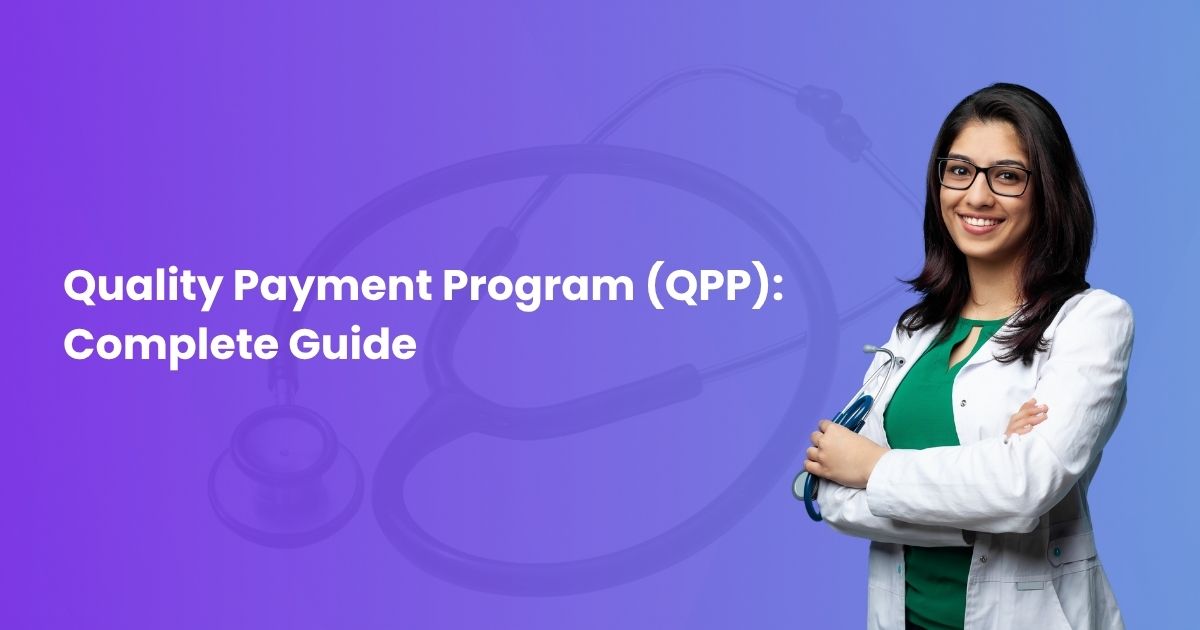 Quality Payment Program (QPP): Complete Guide